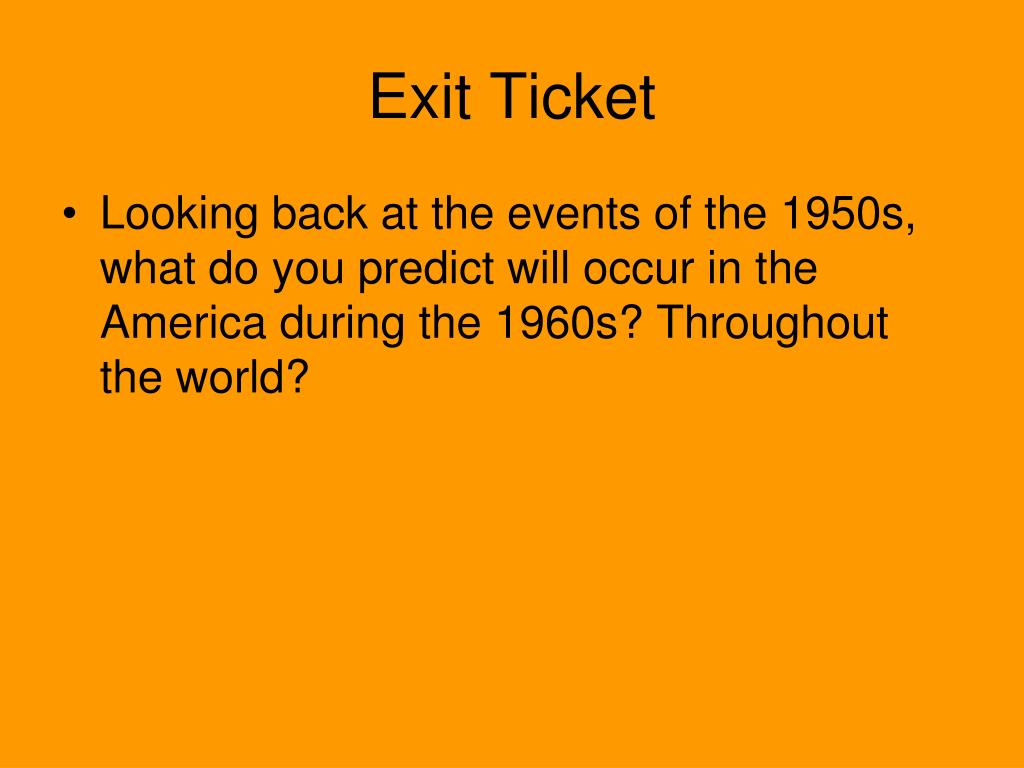 Exit Ticket

• Looking back at the events of the 1950s, what do you predict will occur in the America during the 1960s? Throughout the world?